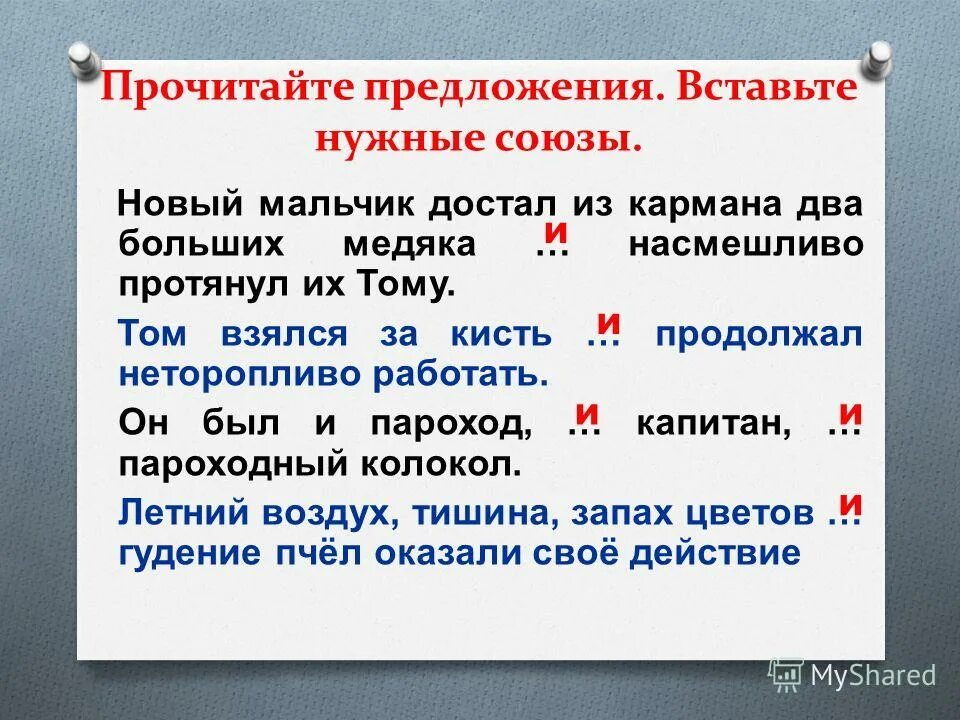 Прочитайте предложения. Вставьте нужные союзы.

Новый мальчик достал из кармана два больших медяка … и насмешливо протянул их Тому.

Том взялся за кисть … и продолжал неторопливо работать.

Он был и пароход, … и капитан, … и пароходный колокол.

Летний воздух, тишина, запах цветов … и гудение пчёл оказали своё действие

MyShared